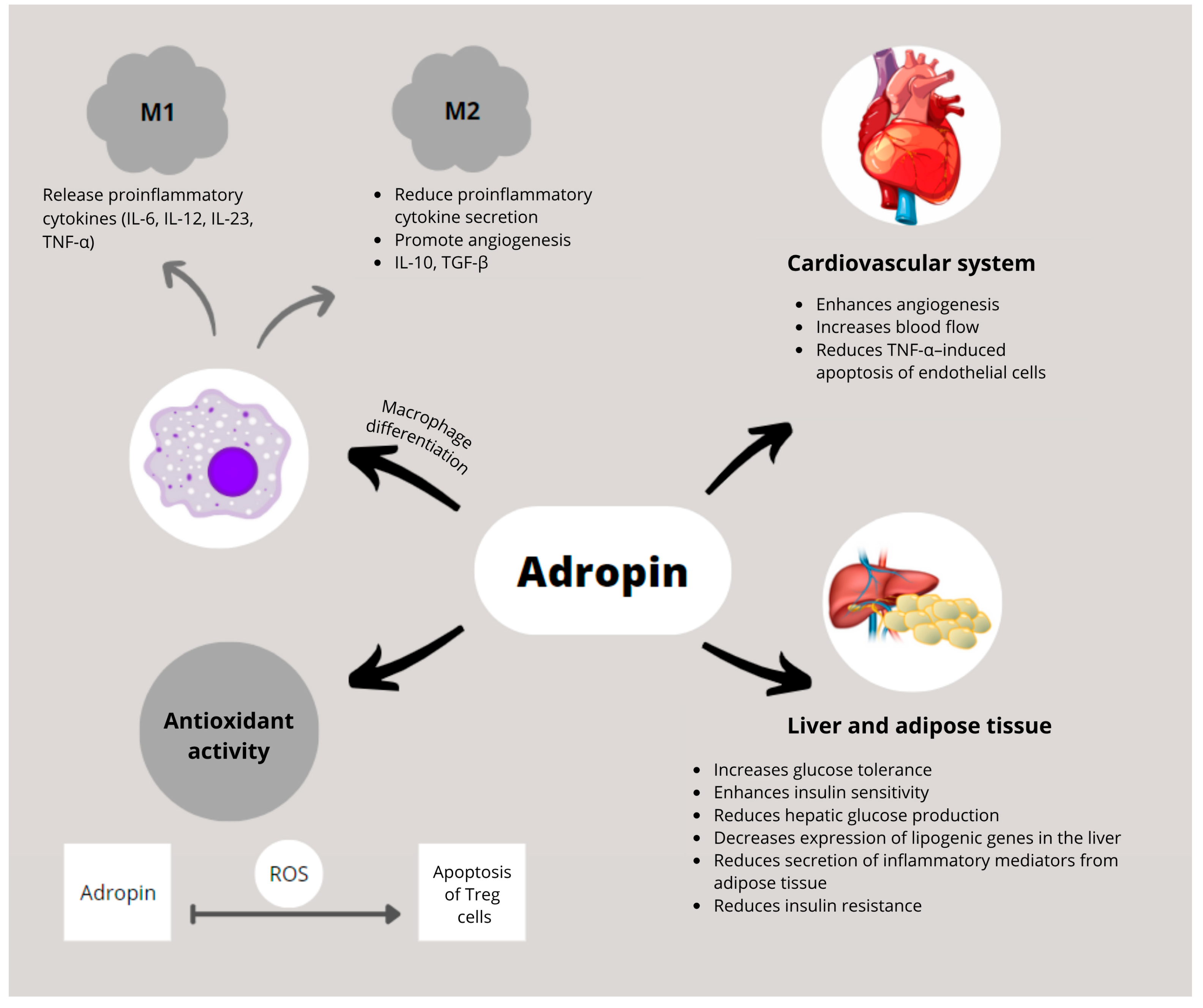 M1

Release proinflammatory cytokines (IL-6, IL-12, IL-23, TNF-α)

M2

- Reduce proinflammatory cytokine secretion
- Promote angiogenesis
- IL-10, TGF-β

Cardiovascular system

- Enhances angiogenesis
- Increases blood flow
- Reduces TNF-α–induced apoptosis of endothelial cells

Macrophage differentiation

Adropin

Antioxidant activity

Adropin

ROS

Apoptosis of Treg cells

Liver and adipose tissue

- Increases glucose tolerance
- Enhances insulin sensitivity
- Reduces hepatic glucose production
- Decreases expression of lipogenic genes in the liver
- Reduces secretion of inflammatory mediators from adipose tissue
- Reduces insulin resistance